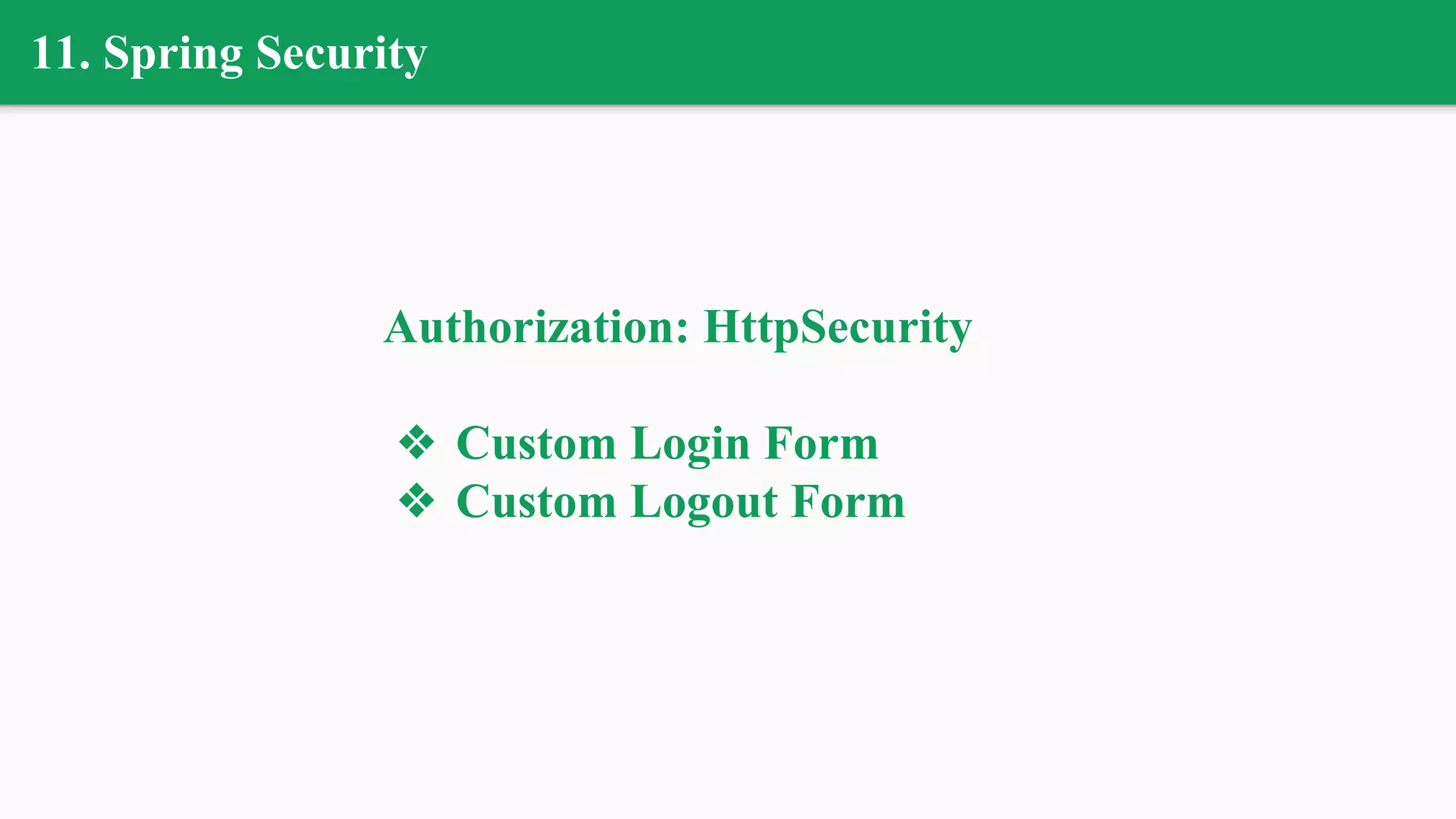 11. Spring Security

Authorization: HttpSecurity

❖ Custom Login Form
❖ Custom Logout Form